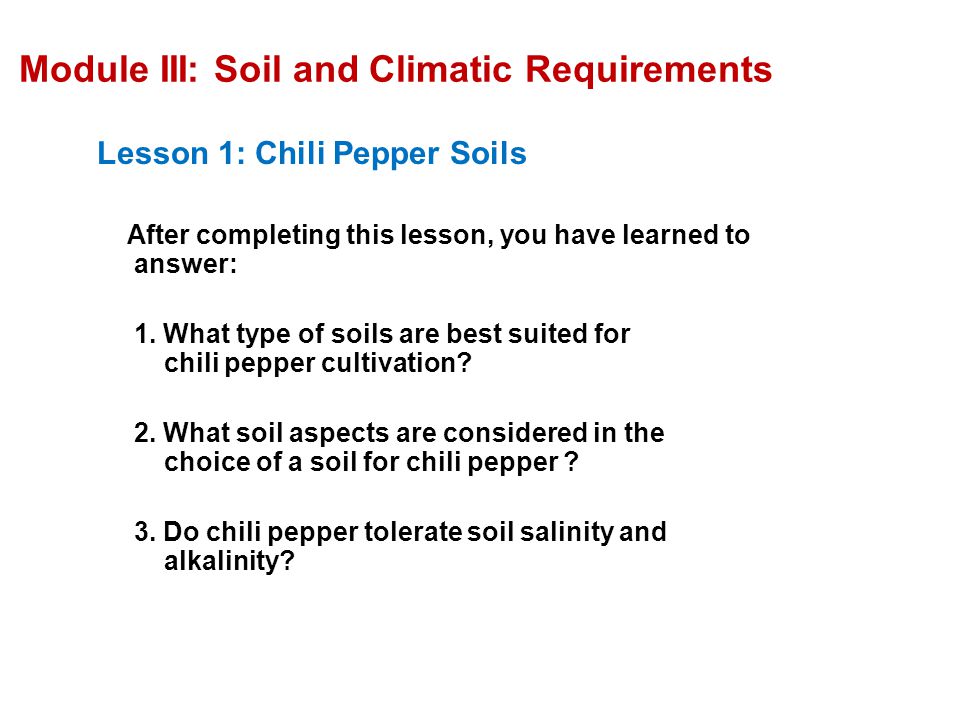 Module III: Soil and Climatic Requirements

Lesson 1: Chili Pepper Soils

After completing this lesson, you have learned to answer:

1. What type of soils are best suited for chili pepper cultivation?

2. What soil aspects are considered in the choice of a soil for chili pepper ?

3. Do chili pepper tolerate soil salinity and alkalinity?